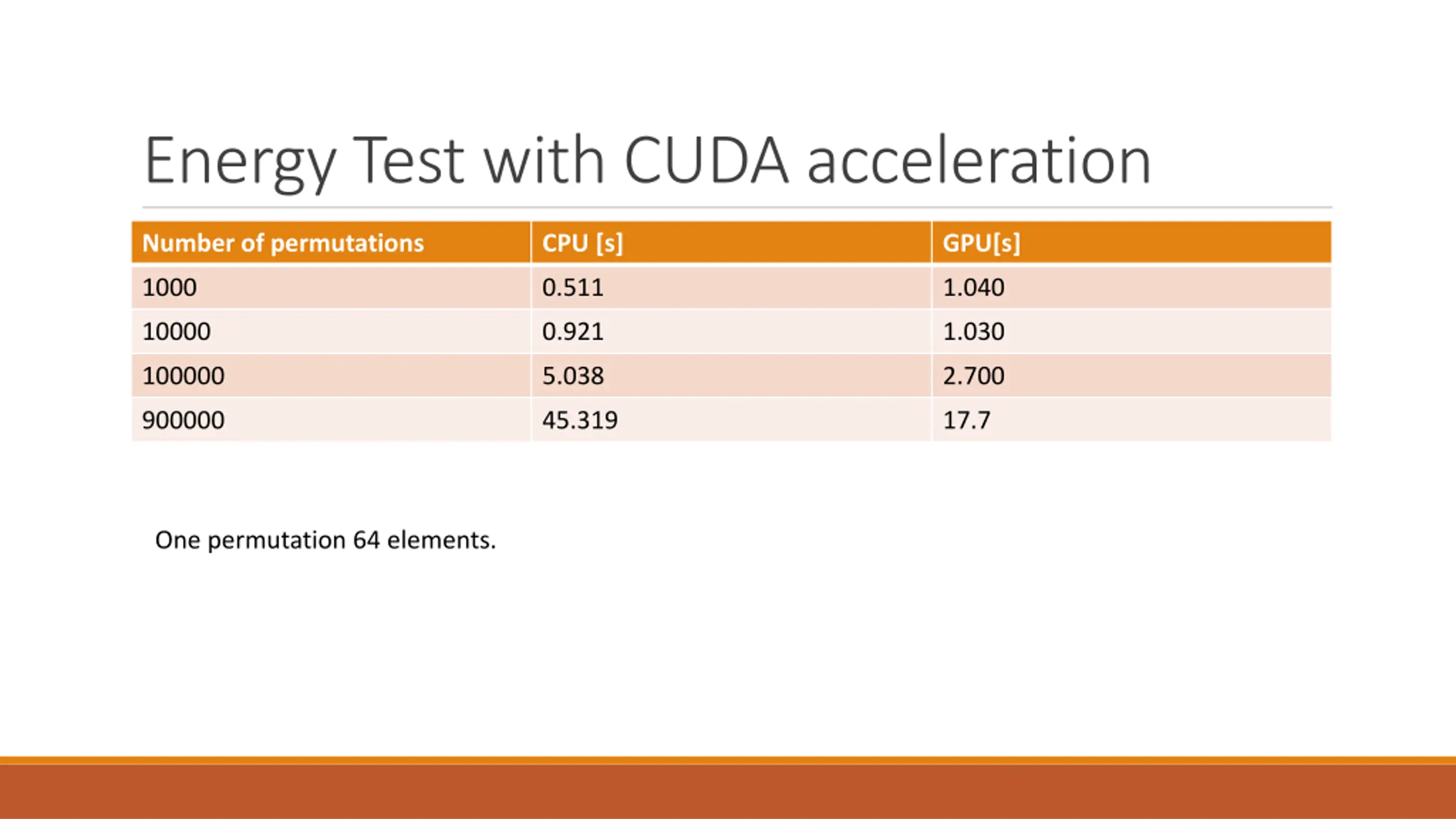 Energy Test with CUDA acceleration

| Number of permutations | CPU [s] | GPU[s] |
|---|---|---|
| 1000 | 0.511 | 1.040 |
| 10000 | 0.921 | 1.030 |
| 100000 | 5.038 | 2.700 |
| 900000 | 45.319 | 17.7 |

One permutation 64 elements.